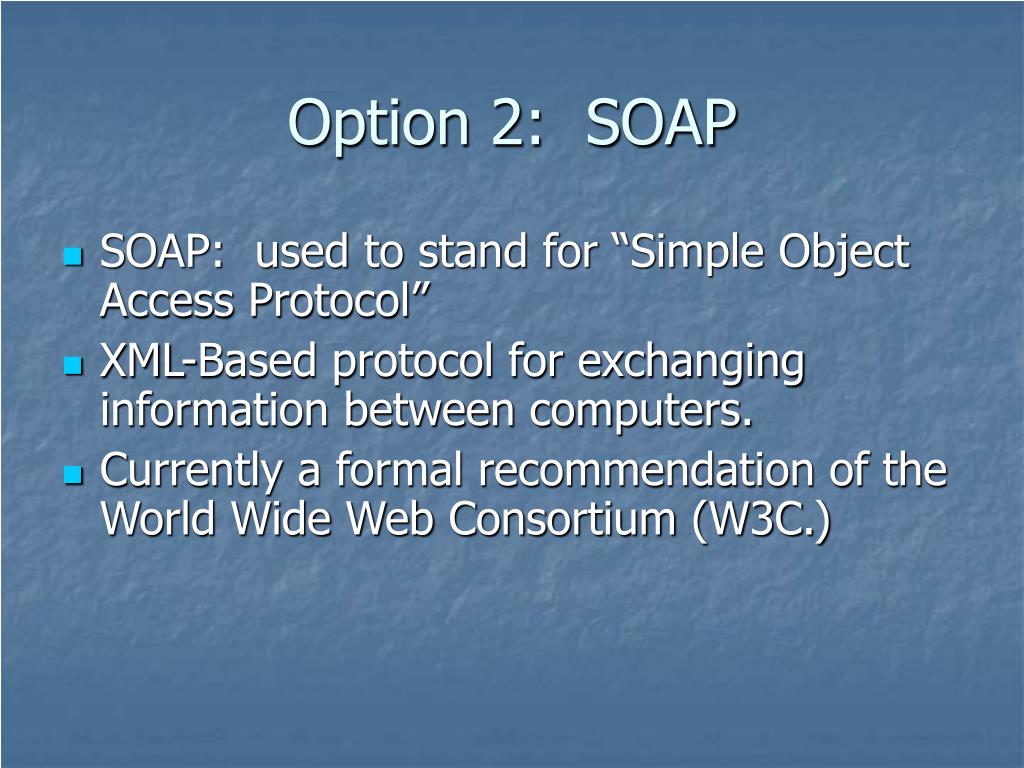 Option 2:  SOAP

- SOAP:  used to stand for “Simple Object Access Protocol”
- XML-Based protocol for exchanging information between computers.
- Currently a formal recommendation of the World Wide Web Consortium (W3C.)